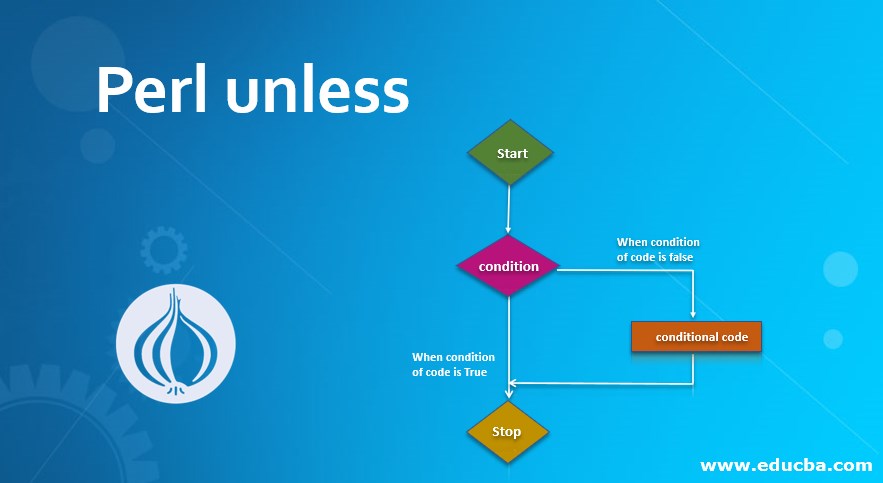 Perl unless

Start

condition

When condition of code is false

conditional code

When condition of code is True

Stop

www.educba.com